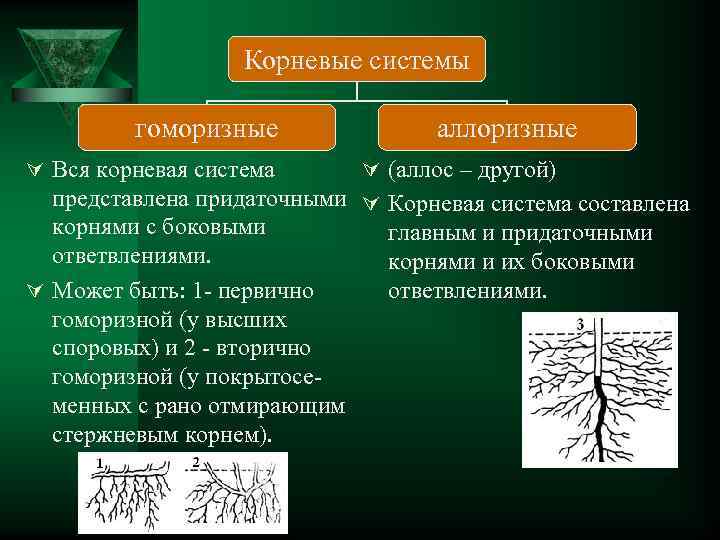 Корневые системы

гоморизные

аллоризные

Вся корневая система представлена придаточными корнями с боковыми ответвлениями.

Может быть: 1- первично гоморизной (у высших споровых) и 2 - вторично гоморизной (у покрытосеменных с рано отмирающим стержневым корнем).

1

2

(аллос – другой)

Корневая система составлена главным и придаточными корнями и их боковыми ответвлениями.

3